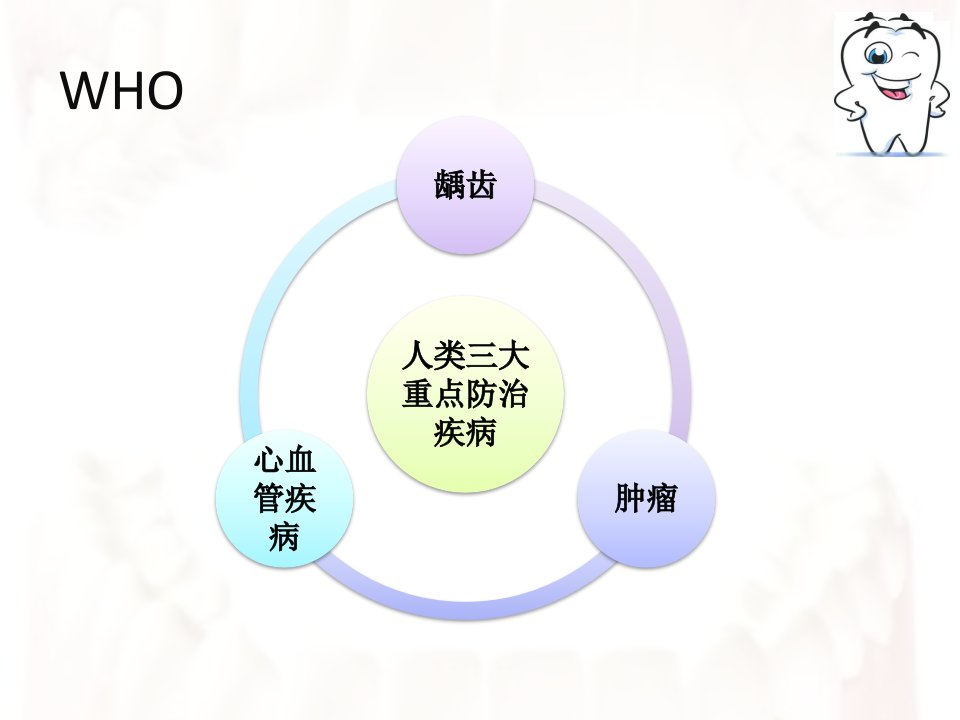 WHO

龋齿

人类三大重点防治疾病

心血管疾病

肿瘤